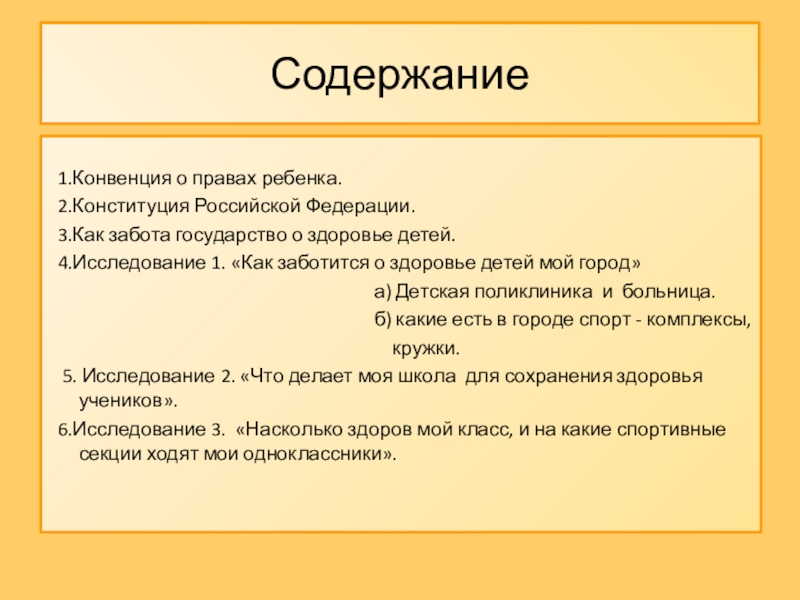 Содержание

1.Конвенция о правах ребенка.
2.Конституция Российской Федерации.
3.Как забота государство о здоровье детей.
4.Исследование 1. «Как заботится о здоровье детей мой город»
а) Детская поликлиника и больница.
б) какие есть в городе спорт - комплексы, кружки.
5. Исследование 2. «Что делает моя школа для сохранения здоровья учеников».
6.Исследование 3. «Насколько здоров мой класс, и на какие спортивные секции ходят мои одноклассники».